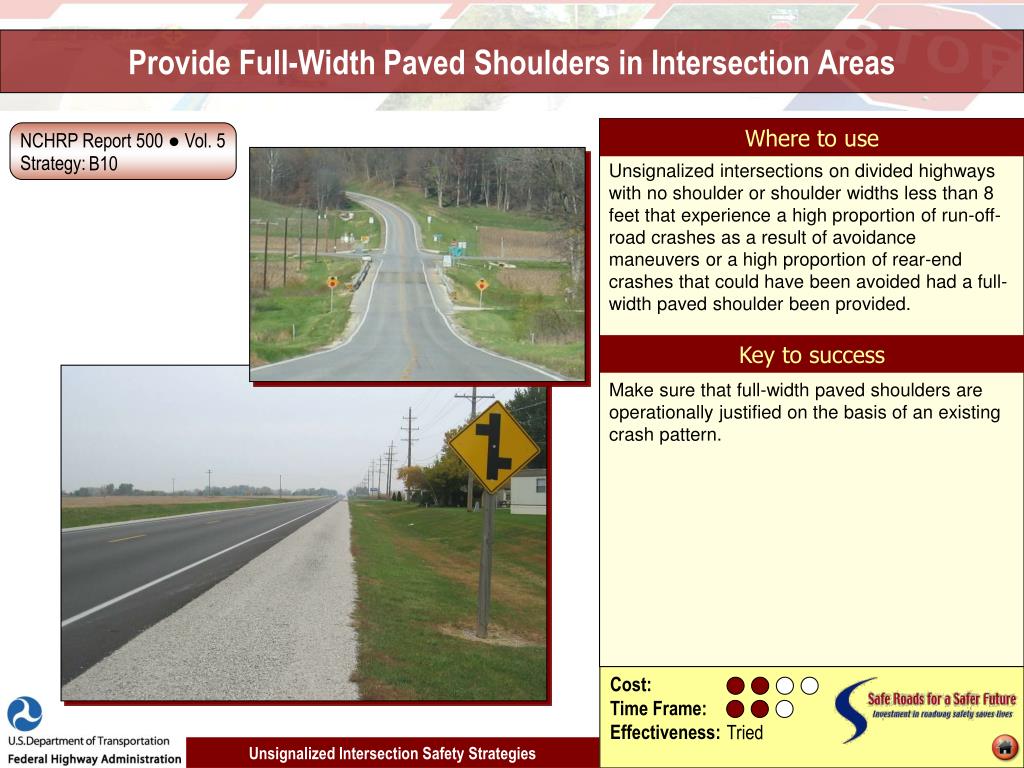 Provide Full-Width Paved Shoulders in Intersection Areas

NCHRP Report 500 ● Vol. 5
Strategy: B10

Where to use

Unsignalized intersections on divided highways with no shoulder or shoulder widths less than 8 feet that experience a high proportion of run-off-road crashes as a result of avoidance maneuvers or a high proportion of rear-end crashes that could have been avoided had a full-width paved shoulder been provided.

Key to success

Make sure that full-width paved shoulders are operationally justified on the basis of an existing crash pattern.

Cost:
Time Frame:
Effectiveness: Tried

Safe Roads for a Safer Future
Investment in roadway safety saves lives

U.S. Department of Transportation
Federal Highway Administration

Unsignalized Intersection Safety Strategies